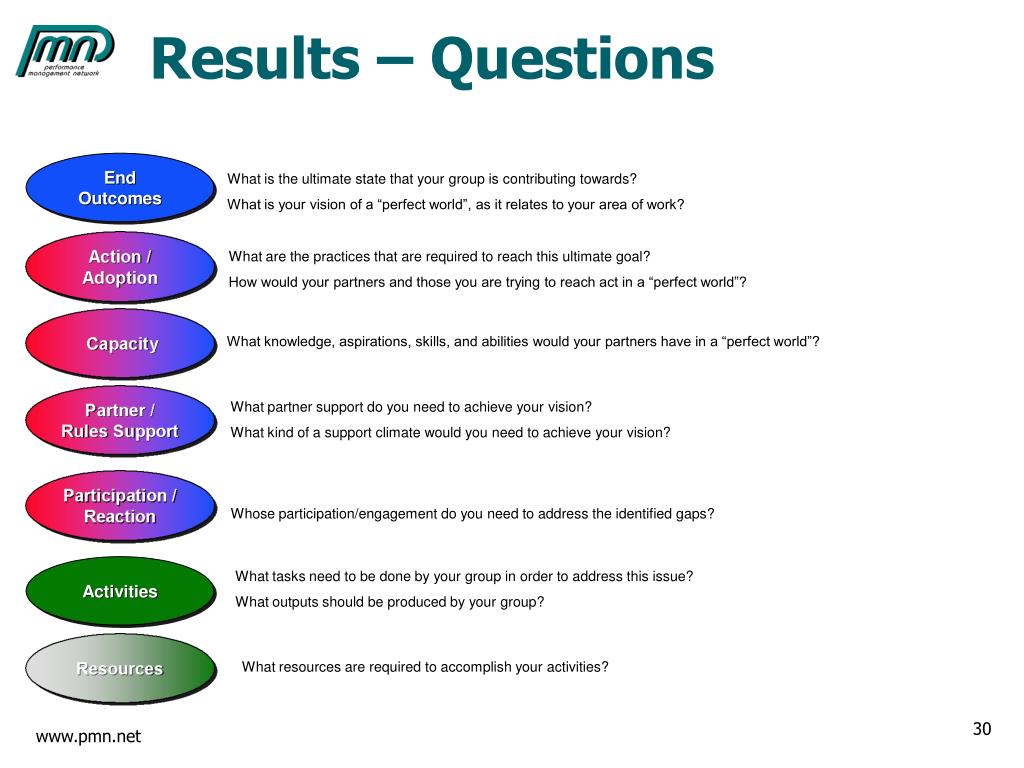 pmn
performance management network

Results – Questions

End Outcomes

What is the ultimate state that your group is contributing towards?

What is your vision of a “perfect world”, as it relates to your area of work?

Action / Adoption

What are the practices that are required to reach this ultimate goal?

How would your partners and those you are trying to reach act in a “perfect world”?

Capacity

What knowledge, aspirations, skills, and abilities would your partners have in a “perfect world”?

Partner / Rules Support

What partner support do you need to achieve your vision?

What kind of a support climate would you need to achieve your vision?

Participation / Reaction

Whose participation/engagement do you need to address the identified gaps?

Activities

What tasks need to be done by your group in order to address this issue?

What outputs should be produced by your group?

Resources

What resources are required to accomplish your activities?

www.pmn.net

30